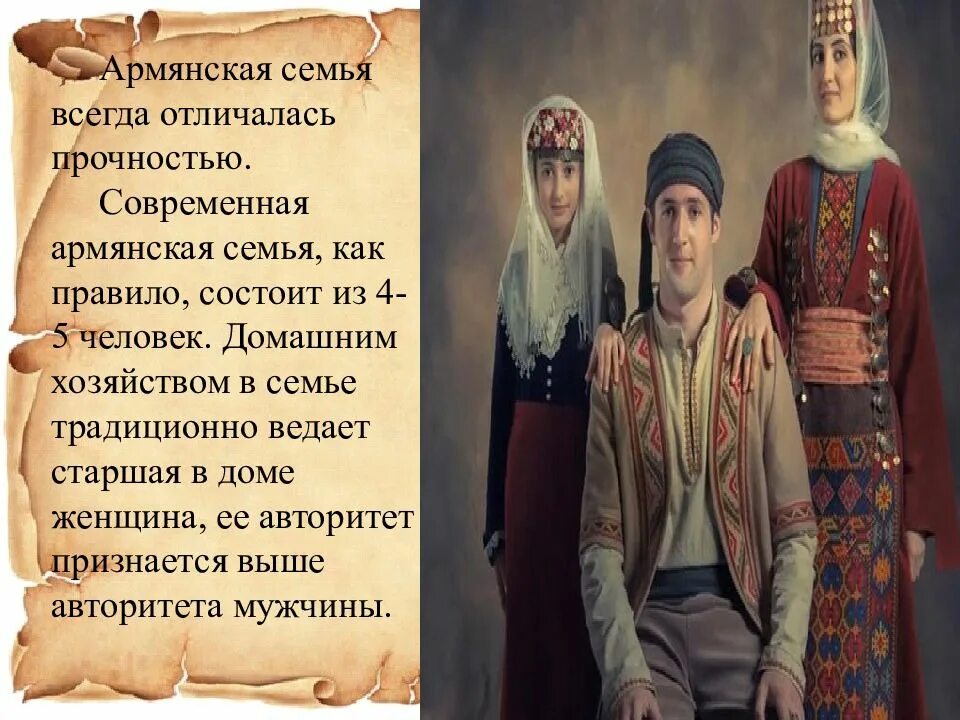 Армянская семья всегда отличалась прочностью.

Современная армянская семья, как правило, состоит из 4-5 человек. Домашним хозяйством в семье традиционно ведает старшая в доме женщина, ее авторитет признается выше авторитета мужчины.